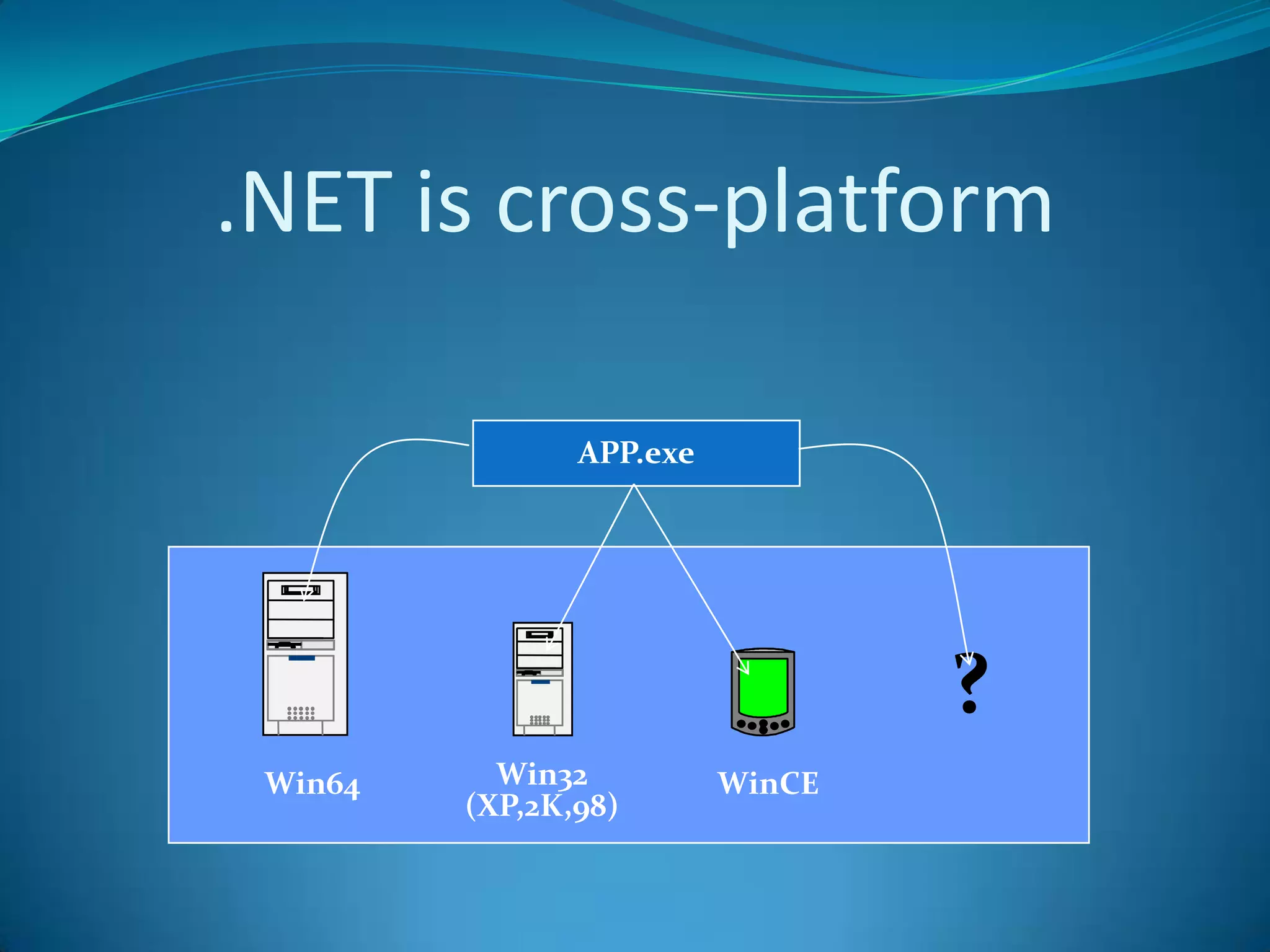 .NET is cross-platform

APP.exe

Win64

Win32
(XP,2K,98)

WinCE

?